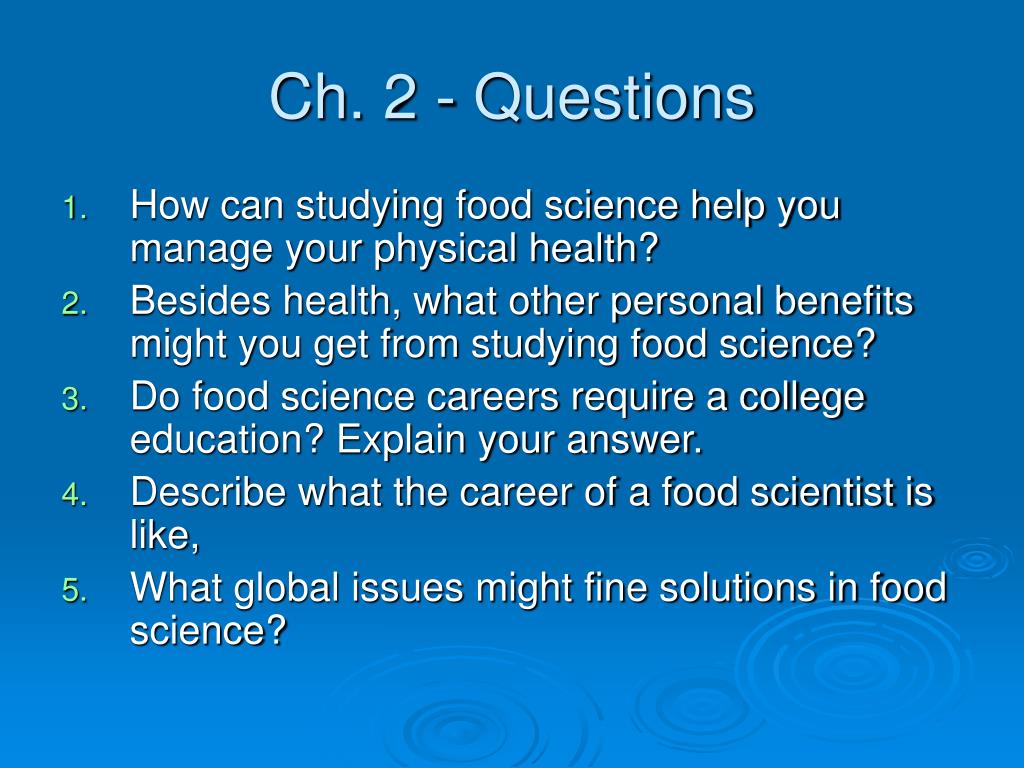 Ch. 2 - Questions

1. How can studying food science help you manage your physical health?
2. Besides health, what other personal benefits might you get from studying food science?
3. Do food science careers require a college education? Explain your answer.
4. Describe what the career of a food scientist is like,
5. What global issues might fine solutions in food science?